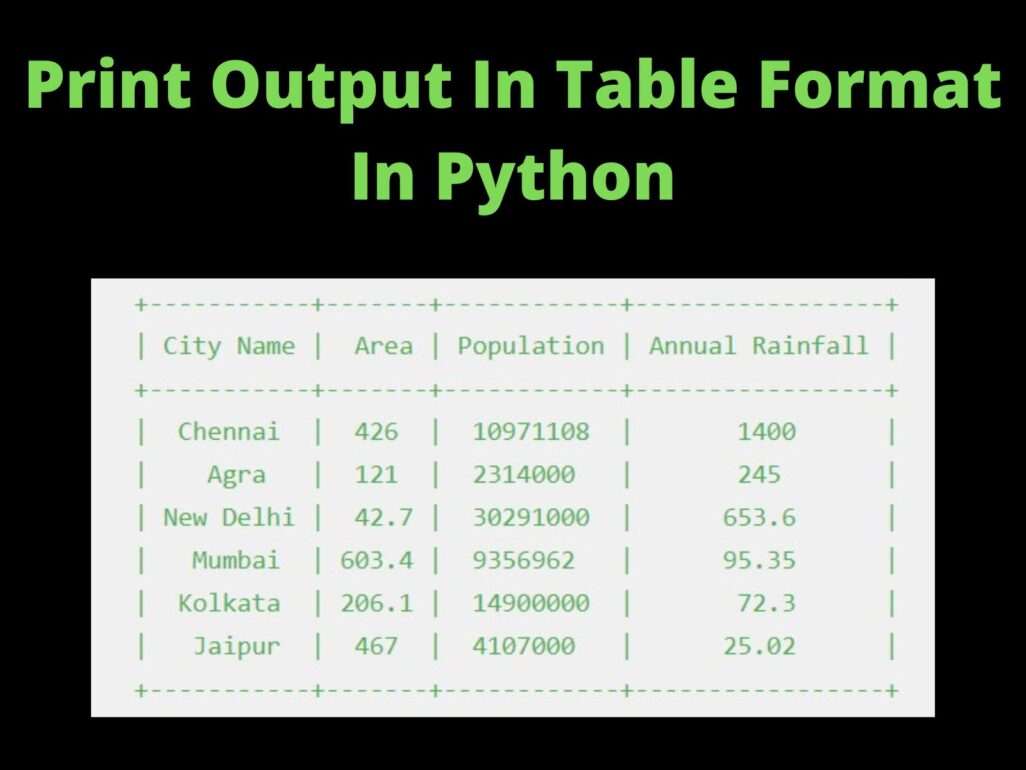 Print Output In Table Format In Python

| City Name | Area | Population | Annual Rainfall |
|---|---|---|---|
| Chennai | 426 | 10971108 | 1400 |
| Agra | 121 | 2314000 | 245 |
| New Delhi | 42.7 | 30291000 | 653.6 |
| Mumbai | 603.4 | 9356962 | 95.35 |
| Kolkata | 206.1 | 14900000 | 72.3 |
| Jaipur | 467 | 4107000 | 25.02 |